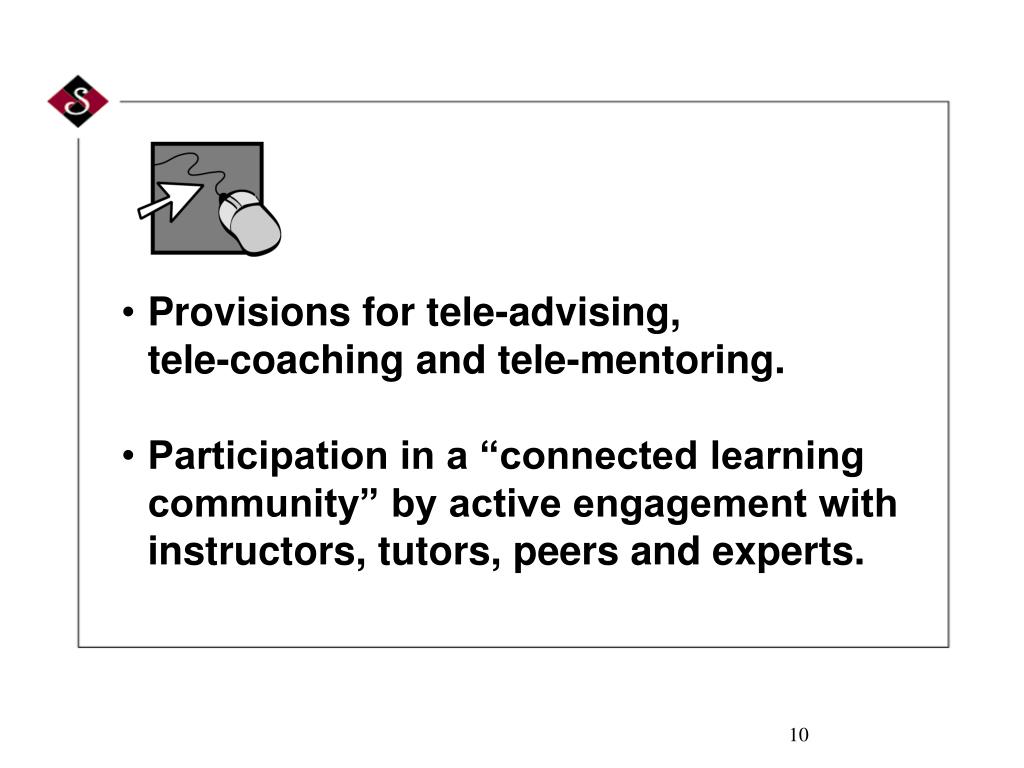 S

• Provisions for tele-advising, tele-coaching and tele-mentoring.

• Participation in a “connected learning community” by active engagement with instructors, tutors, peers and experts.

10